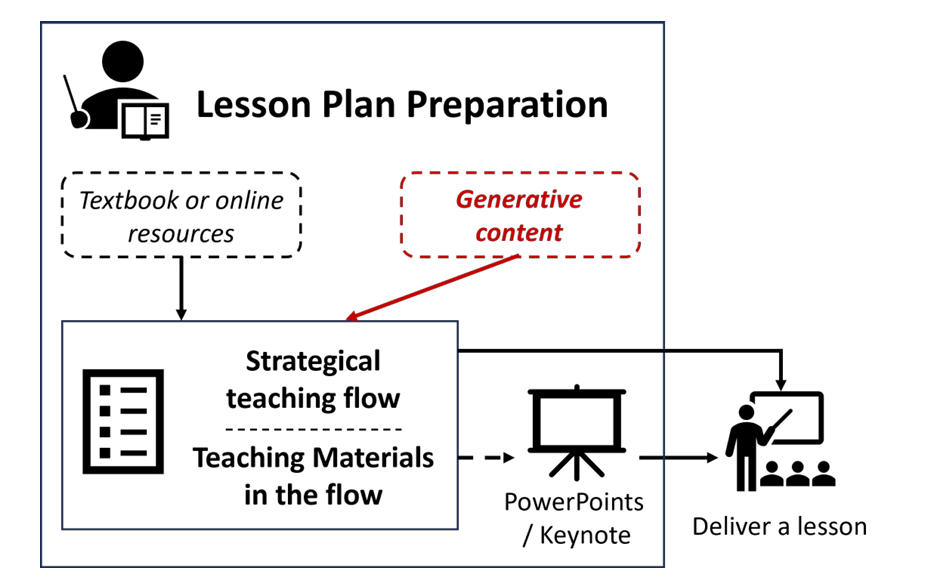 Lesson Plan Preparation

Textbook or online resources

Generative content

Strategical teaching flow

Teaching Materials in the flow

PowerPoints / Keynote

Deliver a lesson